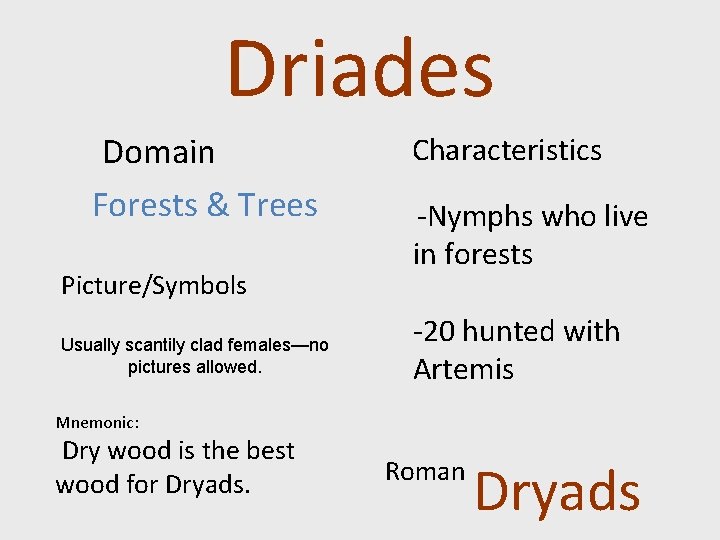 Driades

Domain

Forests & Trees

Picture/Symbols

Usually scantily clad females—no pictures allowed.

Mnemonic:

Dry wood is the best wood for Dryads.

Characteristics

-Nymphs who live in forests

-20 hunted with Artemis

Roman Dryads